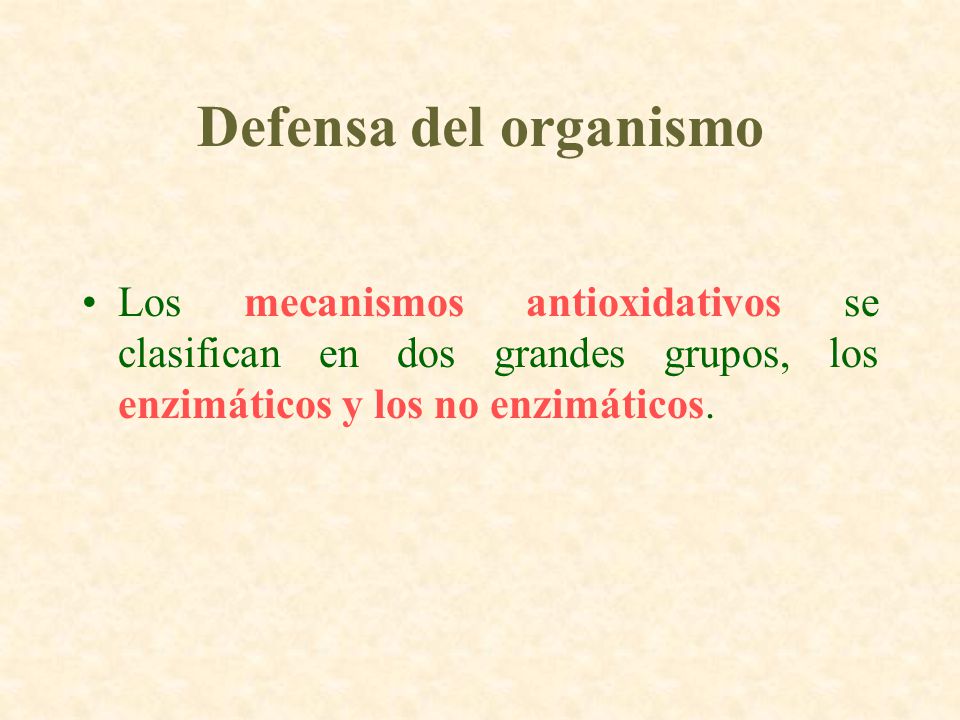 Defensa del organismo

• Los mecanismos antioxidativos se clasifican en dos grandes grupos, los enzimáticos y los no enzimáticos.